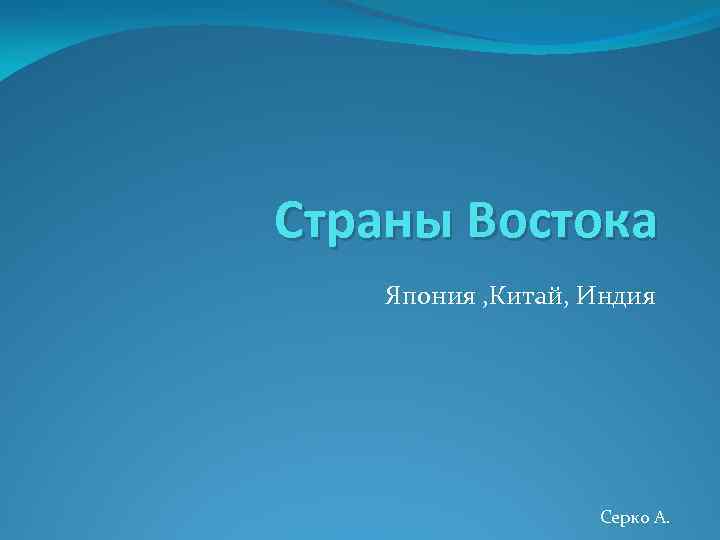 Страны Востока

Япония ,Китай, Индия

Серко А.